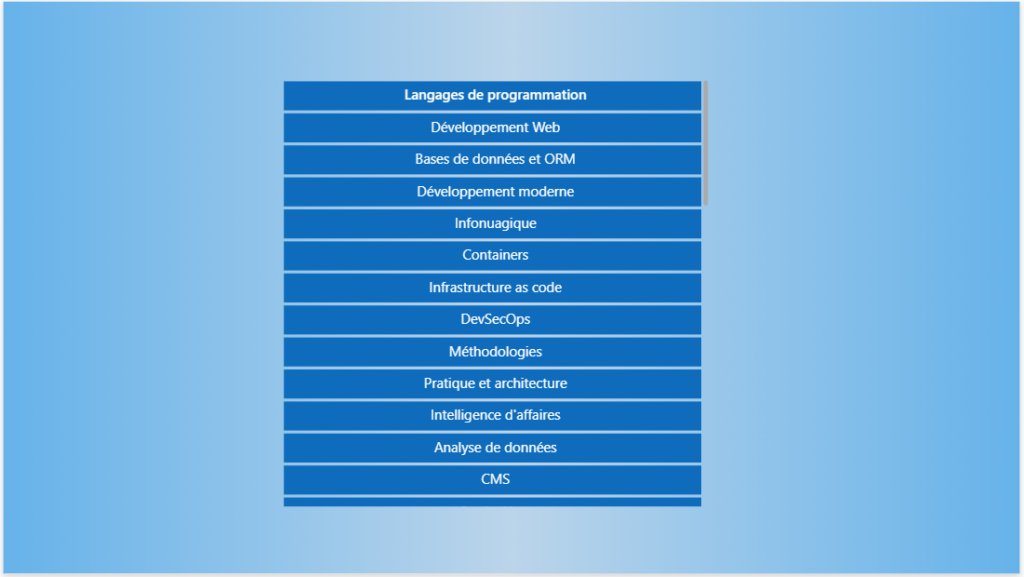 Langages de programmation
Développement Web
Bases de données et ORM
Développement moderne
Infonuagique
Containers
Infrastructure as code
DevSecOps
Méthodologies
Pratique et architecture
Intelligence d'affaires
Analyse de données
CMS